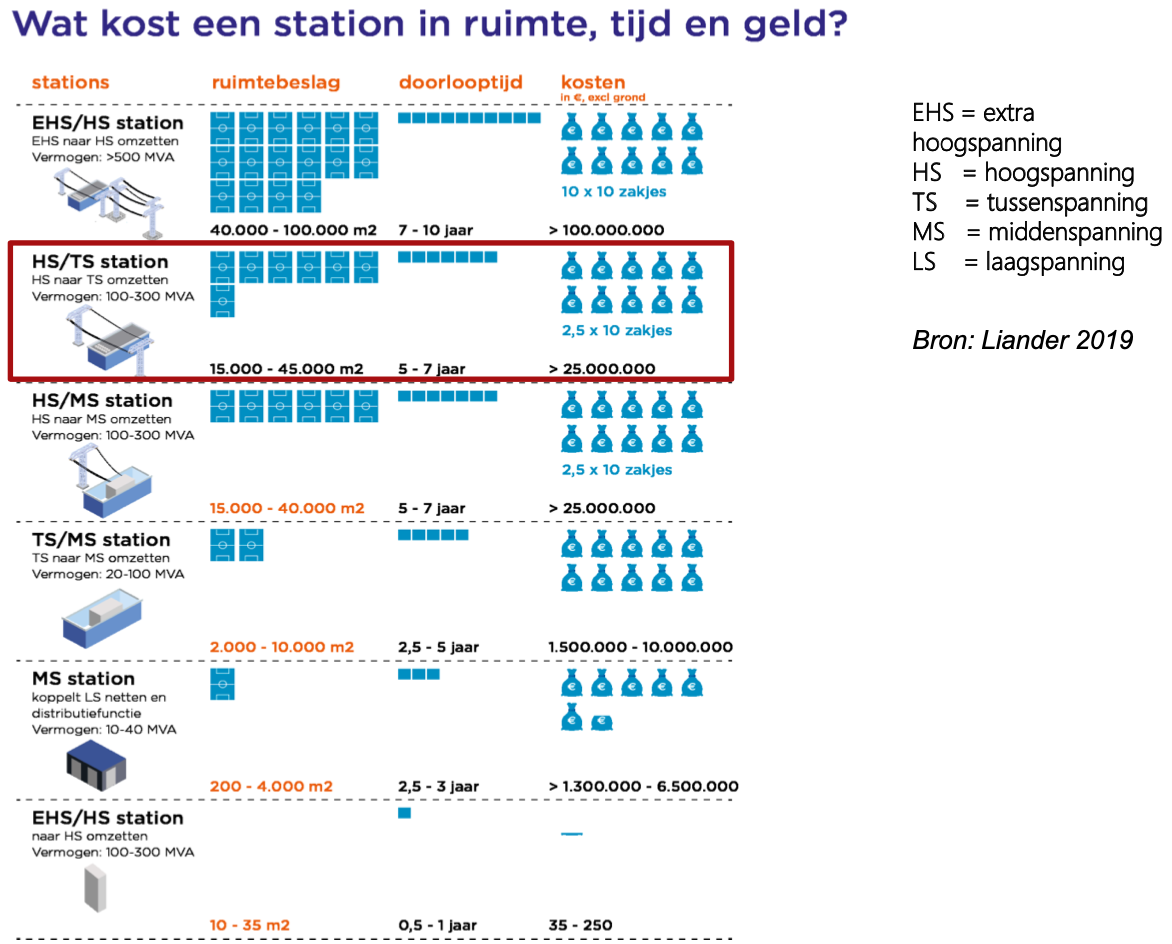 Wat kost een station in ruimte, tijd en geld?

| stations | ruimtebeslag | doorlooptijd | kosten in €, excl grond |
|---|---|---|---|
| EHS/HS station EHS naar HS omzetten Vermogen: >500 MVA | 40.000 - 100.000 m2 | 7 - 10 jaar | 10 x 10 zakjes > 100.000.000 |
| HS/TS station HS naar TS omzetten Vermogen: 100-300 MVA | 15.000 - 45.000 m2 | 5 - 7 jaar | 2,5 x 10 zakjes > 25.000.000 |
| HS/MS station HS naar MS omzetten Vermogen: 100-300 MVA | 15.000 - 40.000 m2 | 5 - 7 jaar | 2,5 x 10 zakjes > 25.000.000 |
| TS/MS station TS naar MS omzetten Vermogen: 20-100 MVA | 2.000 - 10.000 m2 | 2,5 - 5 jaar | 1.500.000 - 10.000.000 |
| MS station koppelt LS netten en distributiefunctie Vermogen: 10-40 MVA | 200 - 4.000 m2 | 2,5 - 3 jaar | > 1.300.000 - 6.500.000 |
| EHS/HS station naar HS omzetten Vermogen: 100-300 MVA | 10 - 35 m2 | 0,5 - 1 jaar | 35 - 250 |

EHS = extra hoogspanning
HS = hoogspanning
TS = tussenspanning
MS = middenspanning
LS = laagspanning

Bron: Liander 2019